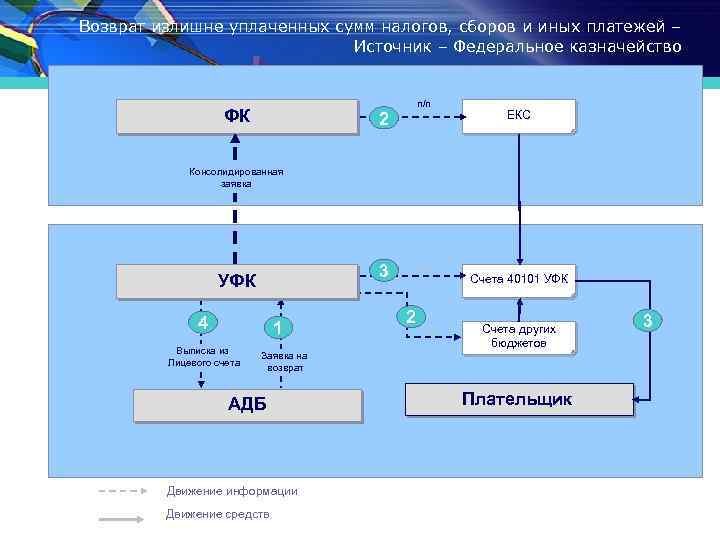 Возврат излишне уплаченных сумм налогов, сборов и иных платежей – Источник – Федеральное казначейство

ФК

2

п/п

ЕКС

Консолидированная заявка

УФК

3

Счета 40101 УФК

2

Счета других бюджетов

3

4

Выписка из Лицевого счета

1

Заявка на возврат

АДБ

Плательщик

Движение информации

Движение средств